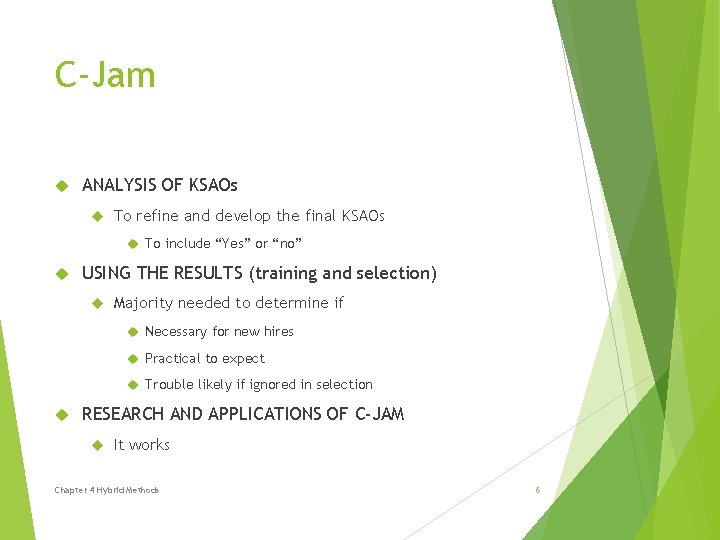 C-Jam

ANALYSIS OF KSAOs

To refine and develop the final KSAOs

To include “Yes” or “no”

USING THE RESULTS (training and selection)

Majority needed to determine if

Necessary for new hires

Practical to expect

Trouble likely if ignored in selection

RESEARCH AND APPLICATIONS OF C-JAM

It works

Chapter 4 Hybrid Methods

6